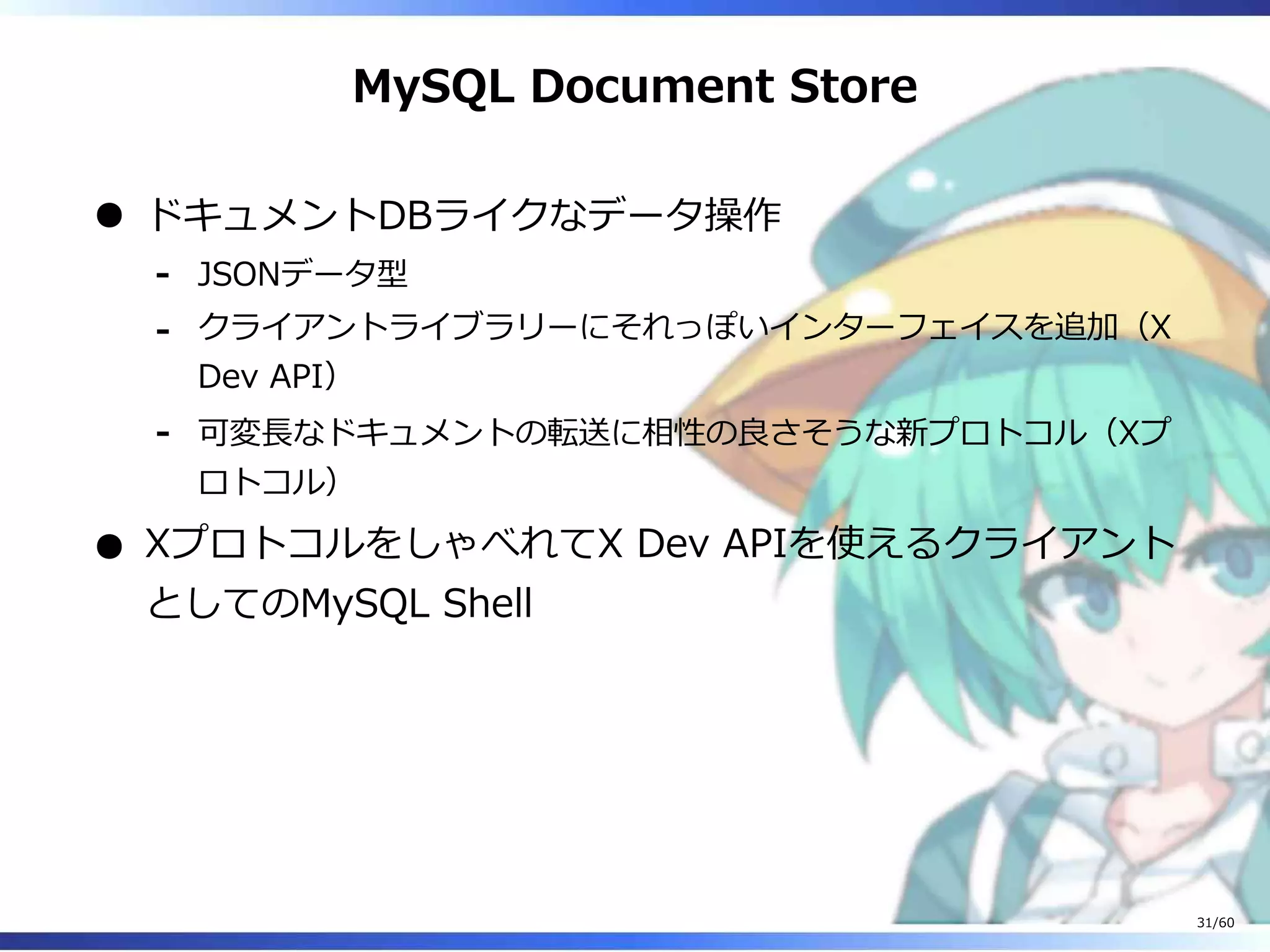 MySQL Document Store

● ドキュメントDBライクなデータ操作

- JSONデータ型
- クライアントライブラリーにそれっぽいインターフェイスを追加（X Dev API）
- 可変長なドキュメントの転送に相性の良さそうな新プロトコル（Xプロトコル）

● XプロトコルをしゃべれてX Dev APIを使えるクライアントとしてのMySQL Shell

31/60